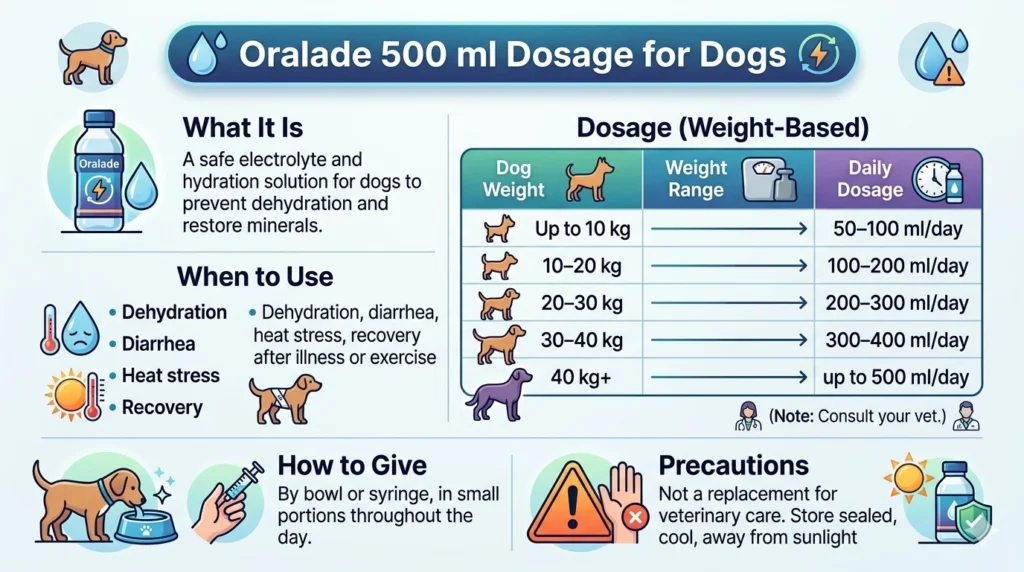 Oralade 500 ml Dosage for Dogs

Oralade

What It Is

A safe electrolyte and hydration solution for dogs to prevent dehydration and restore minerals.

When to Use

• Dehydration
• Diarrhea
• Heat stress
• Recovery

• Dehydration, diarrhea, heat stress, recovery after illness or exercise

Dosage (Weight-Based)

| Dog Weight | Weight Range | Daily Dosage |
|---|---|---|
| Up to 10 kg | → | 50–100 ml/day |
| 10–20 kg | → | 100–200 ml/day |
| 20–30 kg | → | 200–300 ml/day |
| 30–40 kg | → | 300–400 ml/day |
| 40 kg+ | → | up to 500 ml/day |

(Note: Consult your vet.)

How to Give

By bowl or syringe, in small portions throughout the day.

Precautions

Not a replacement for veterinary care. Store sealed, cool, away from sunlight